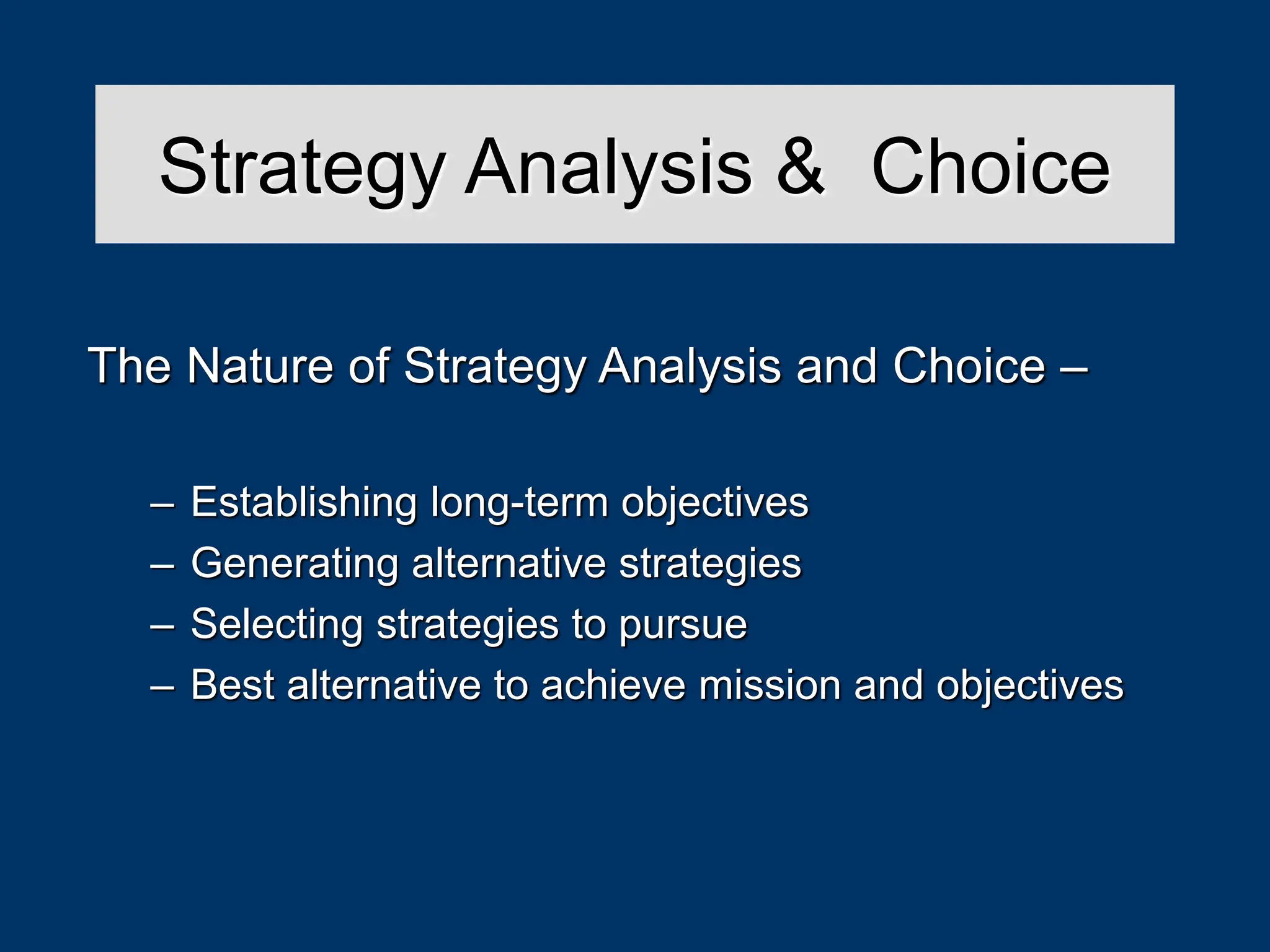 Strategy Analysis & Choice

The Nature of Strategy Analysis and Choice –

– Establishing long-term objectives
– Generating alternative strategies
– Selecting strategies to pursue
– Best alternative to achieve mission and objectives